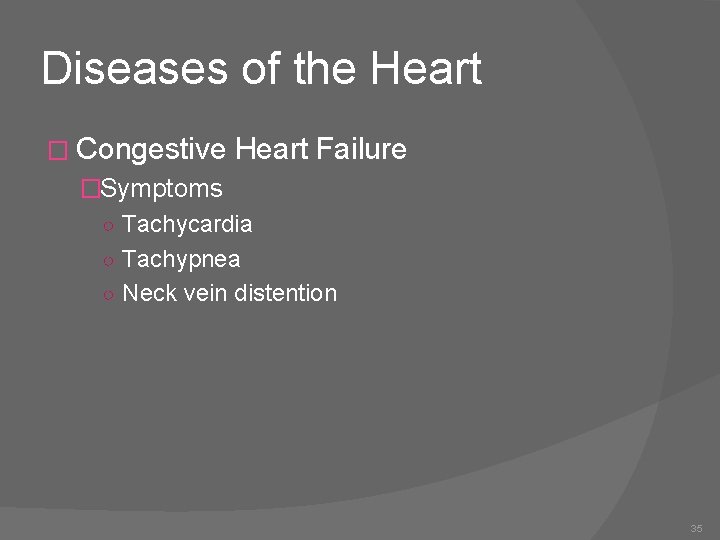 Diseases of the Heart

Congestive Heart Failure

Symptoms

Tachycardia

Tachypnea

Neck vein distention

35